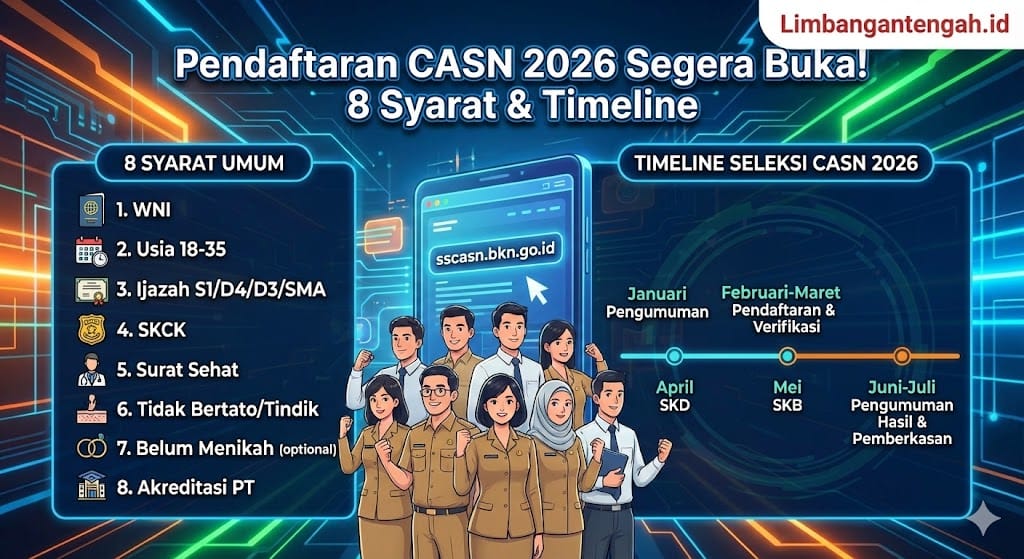 Limbangantengah.id

Pendaftaran CASN 2026 Segera Buka!
8 Syarat & Timeline

8 SYARAT UMUM

1. WNI
2. Usia 18-35
3. Ijazah S1/D4/D3/SMA
4. SKCK
5. Surat Sehat
6. Tidak Bertato/Tindik
7. Belum Menikah (optional)
8. Akreditasi PT

sscasn.bkn.go.id

TIMELINE SELEKSI CASN 2026

Januari
Pengumuman

Februari-Maret
Pendaftaran & Verifikasi

April
SKD

Mei
SKB

Juni-Juli
Pengumuman Hasil & Pemberkasan